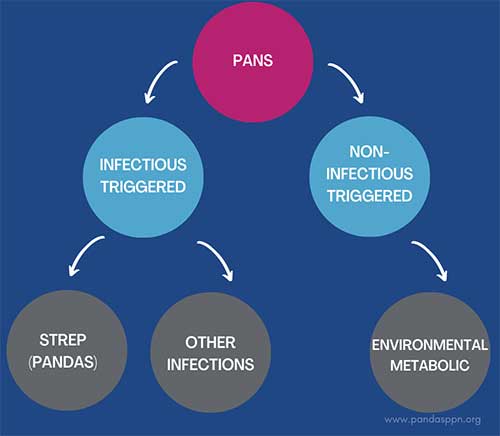 PANS

INFECTIOUS TRIGGERED

NON-INFECTIOUS TRIGGERED

STREP (PANDAS)

OTHER INFECTIONS

ENVIRONMENTAL METABOLIC

www.pandasppn.org